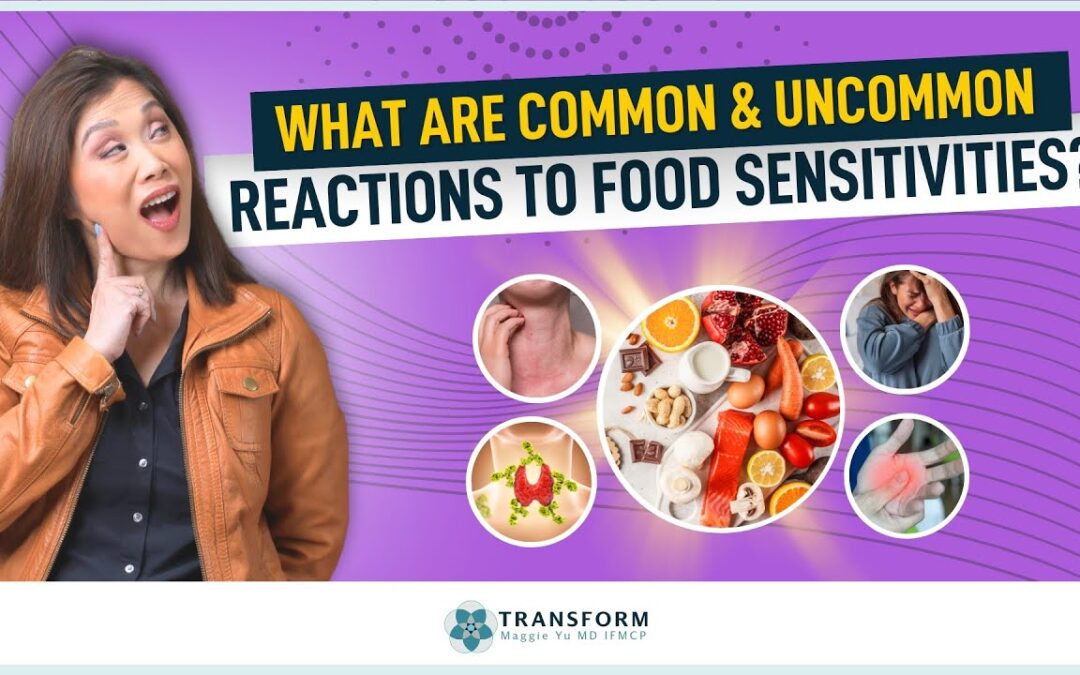 WHAT ARE COMMON & UNCOMMON
REACTIONS TO FOOD SENSITIVITIES?

TRANSFORM
Maggie Yu MD IFMCP